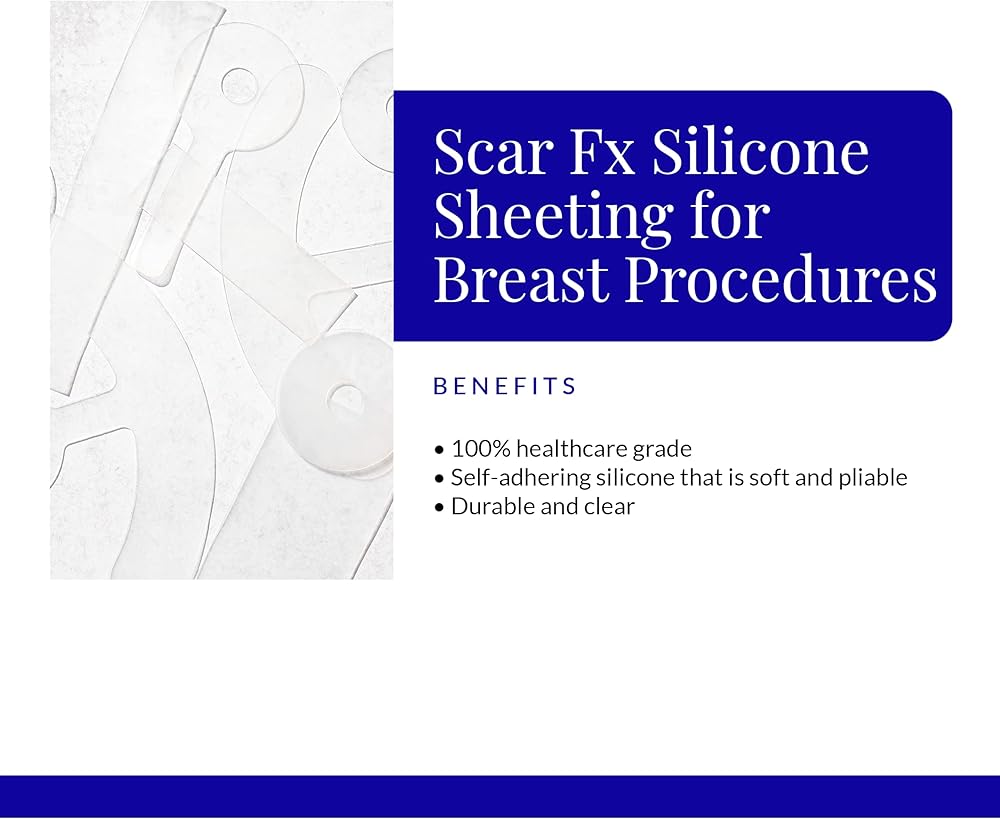 Scar Fx Silicone Sheeting for Breast Procedures

BENEFITS

• 100% healthcare grade
• Self-adhering silicone that is soft and pliable
• Durable and clear